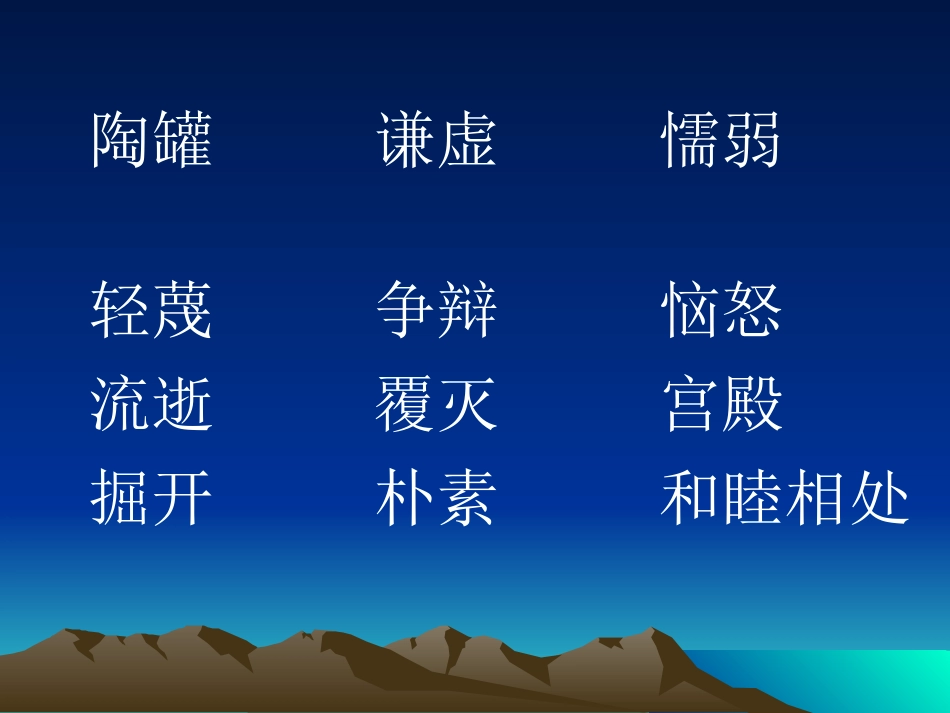 陶罐　　谦虚　　懦弱

轻蔑　　争辩　　恼怒
流逝　　覆灭　　宫殿
掘开　　朴素　　和睦相处